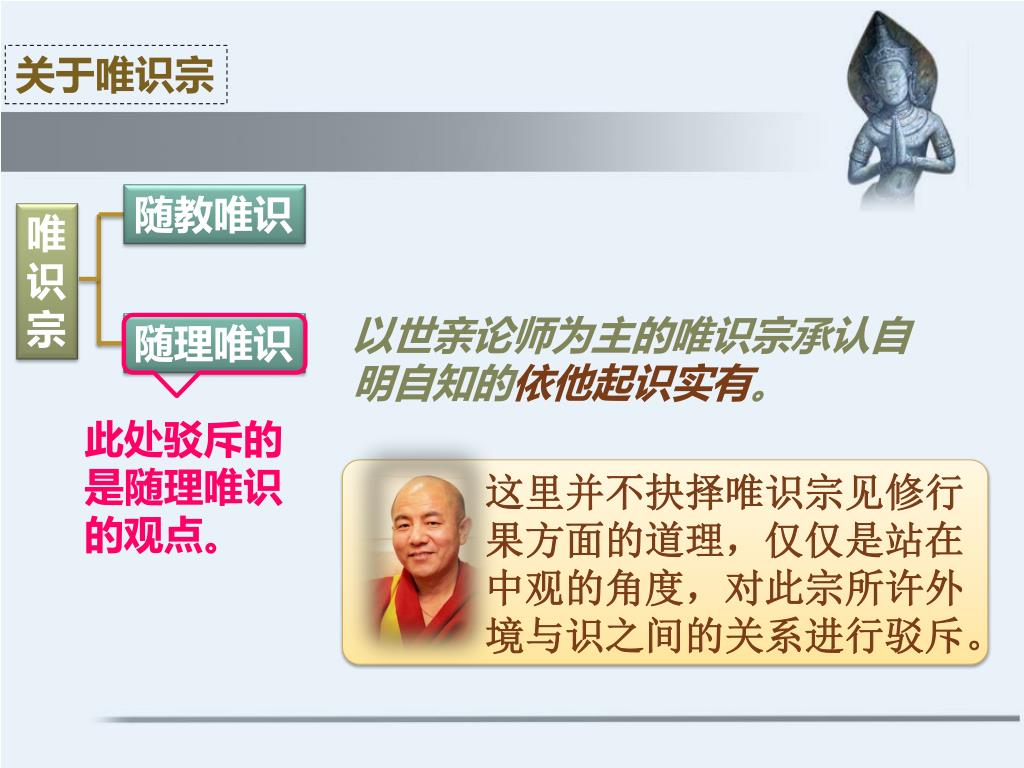 关于唯识宗

唯识宗

随教唯识

随理唯识

以世亲论师为主的唯识宗承认自明自知的依他起识实有。

此处驳斥的是随理唯识的观点。

这里并不抉择唯识宗见修行果方面的道理，仅仅是站在中观的角度，对此宗所许外境与识之间的关系进行驳斥。